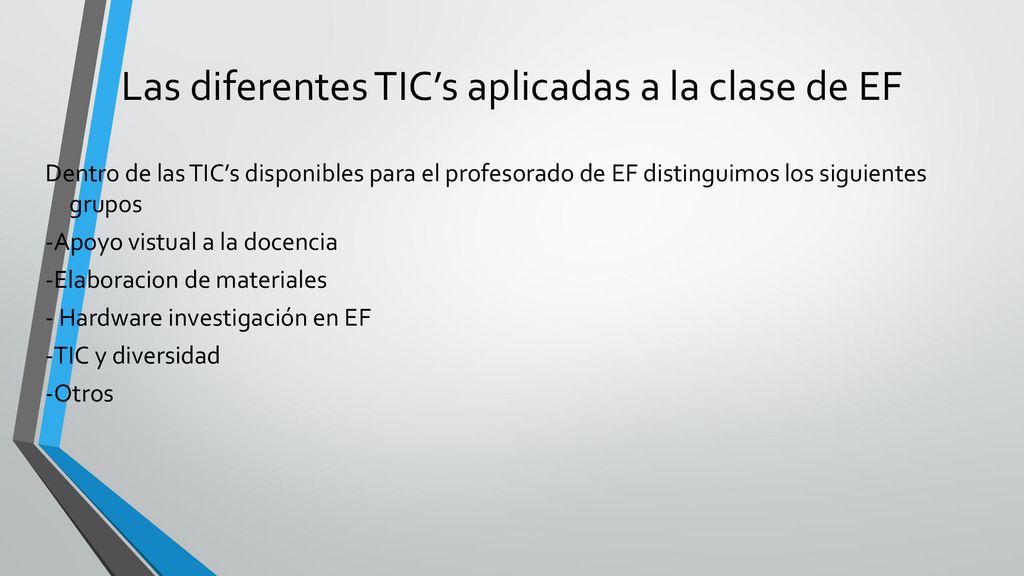 Las diferentes TIC’s aplicadas a la clase de EF

Dentro de las TIC’s disponibles para el profesorado de EF distinguimos los siguientes grupos

-Apoyo vistual a la docencia

-Elaboracion de materiales

- Hardware investigación en EF

-TIC y diversidad

-Otros